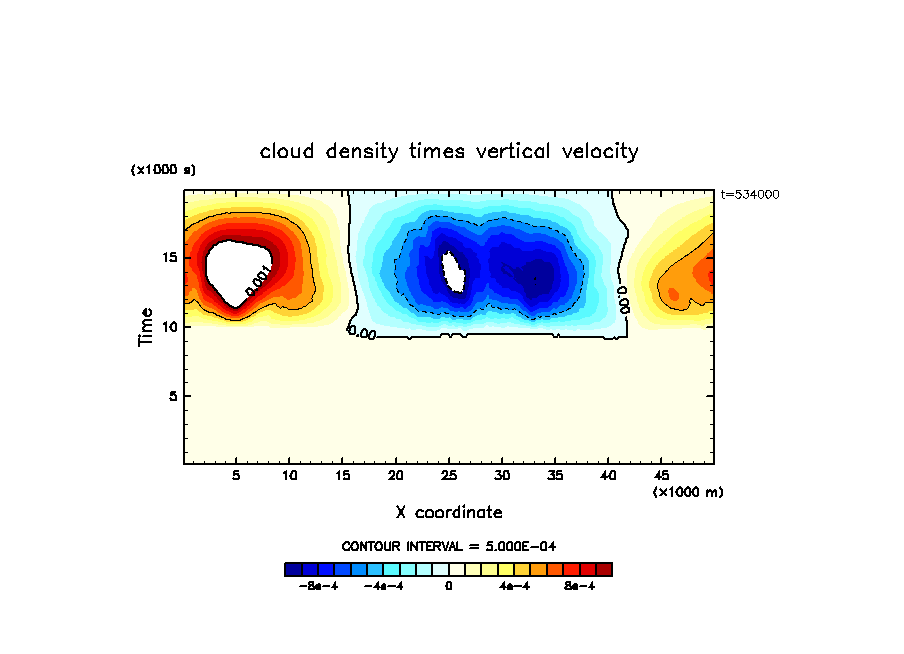 cloud density times vertical velocity

(x1000 s)

t=534000

Time

15

10

5

0.001

0.00

0.00

5 10 15 20 25 30 35 40 45

(x1000 m)

X coordinate

CONTOUR INTERVAL = 5.000E-04

-8e-4 -4e-4 0 4e-4 8e-4